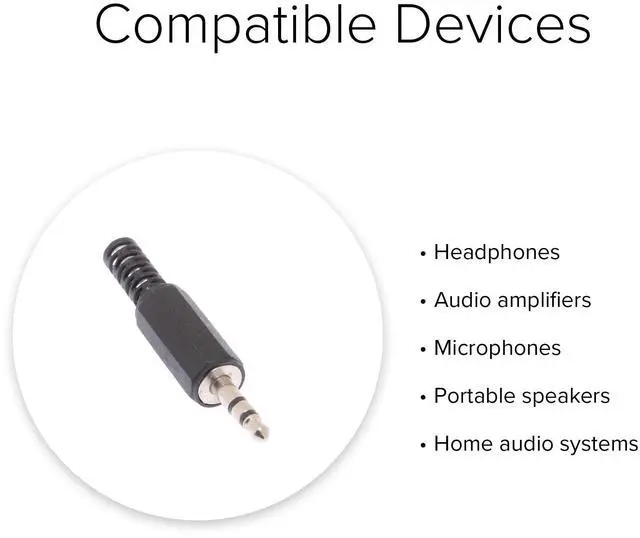 Compatible Devices

• Headphones
• Audio amplifiers
• Microphones
• Portable speakers
• Home audio systems